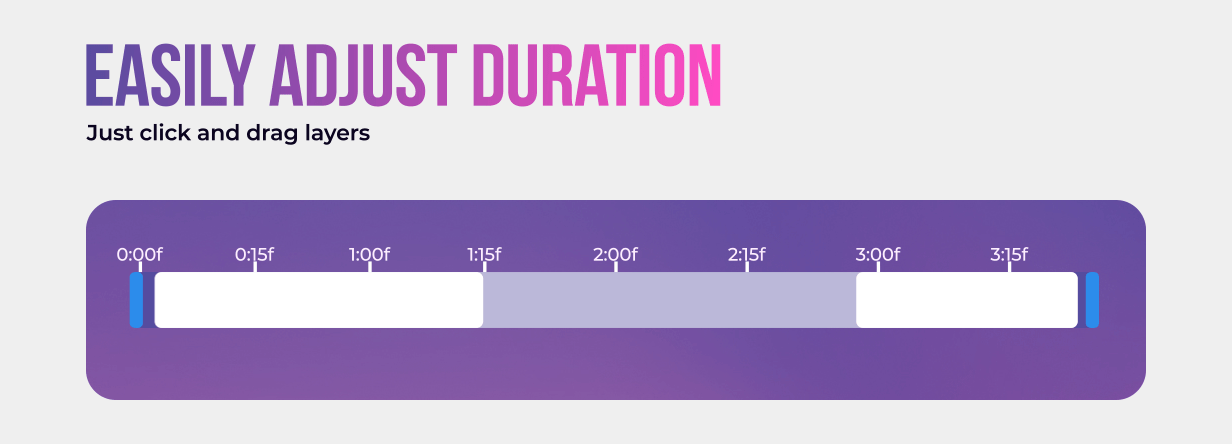 EASILY ADJUST DURATION

Just click and drag layers

0:00f 0:15f 1:00f 1:15f 2:00f 2:15f 3:00f 3:15f